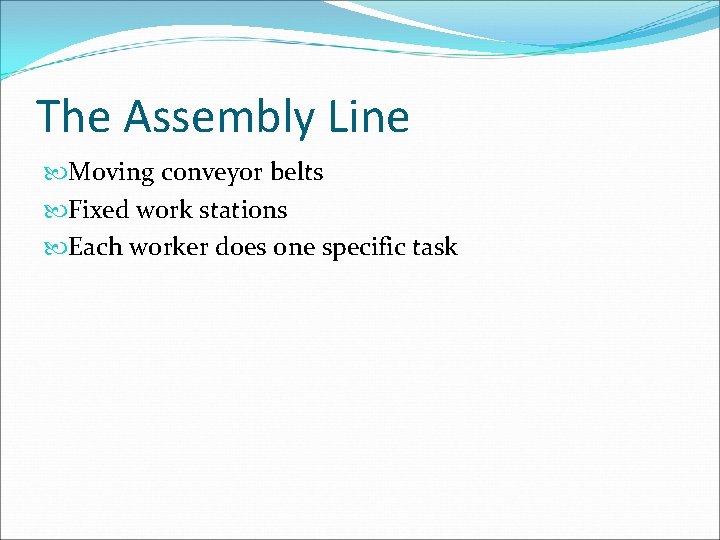 The Assembly Line

Moving conveyor belts
Fixed work stations
Each worker does one specific task